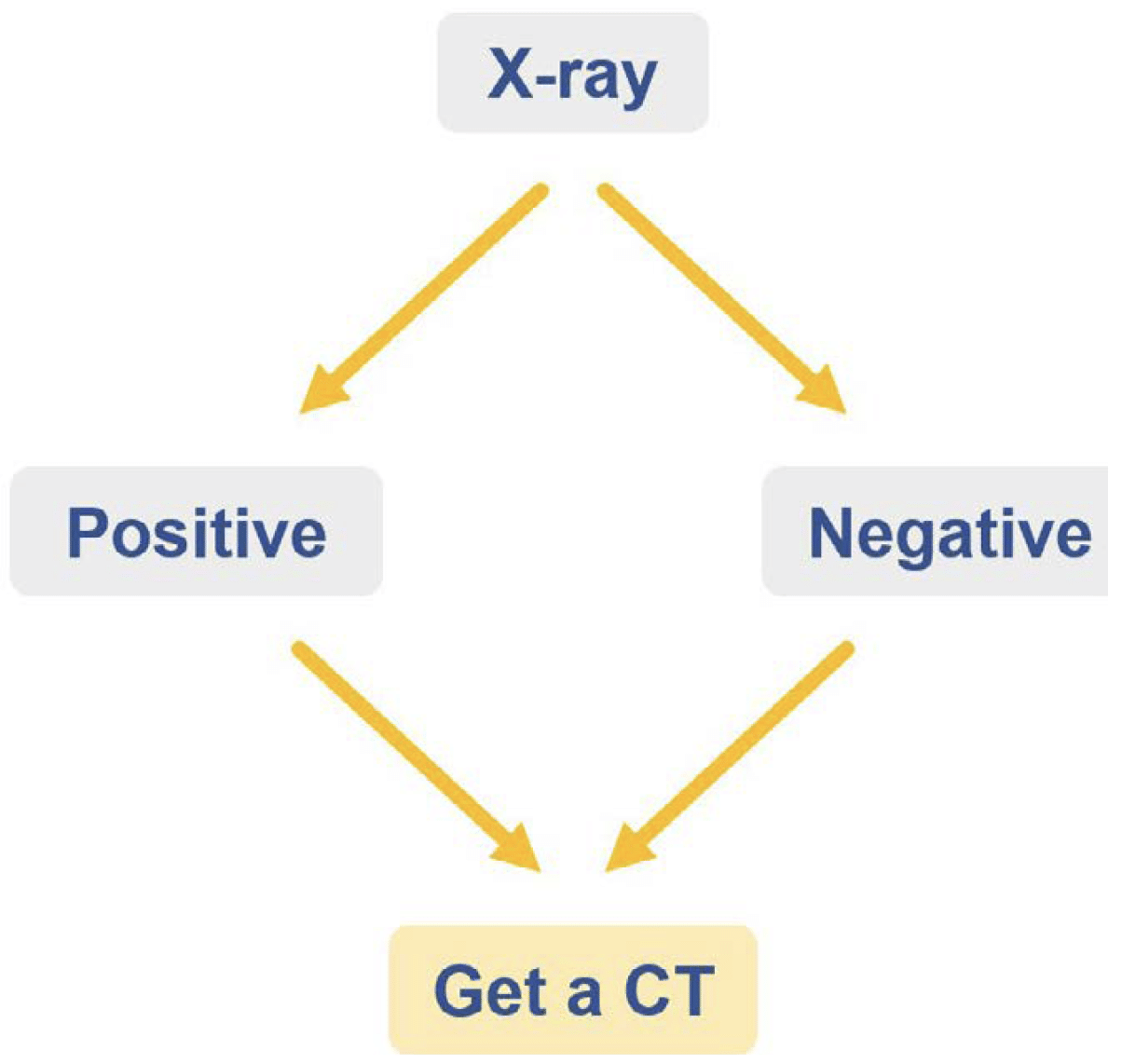 X-ray

Positive

Negative

Get a CT